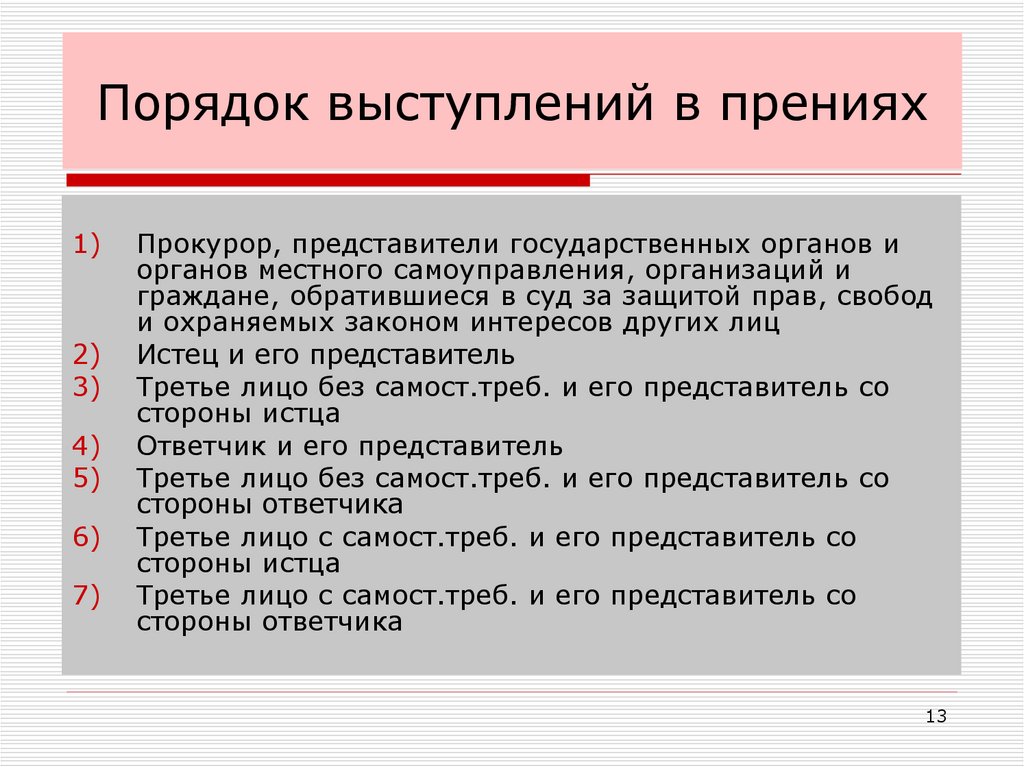 Порядок выступлений в прениях

1) Прокурор, представители государственных органов и органов местного самоуправления, организаций и граждане, обратившиеся в суд за защитой прав, свобод и охраняемых законом интересов других лиц
2) Истец и его представитель
3) Третье лицо без самост.треб. и его представитель со стороны истца
4) Ответчик и его представитель
5) Третье лицо без самост.треб. и его представитель со стороны ответчика
6) Третье лицо с самост.треб. и его представитель со стороны истца
7) Третье лицо с самост.треб. и его представитель со стороны ответчика

13